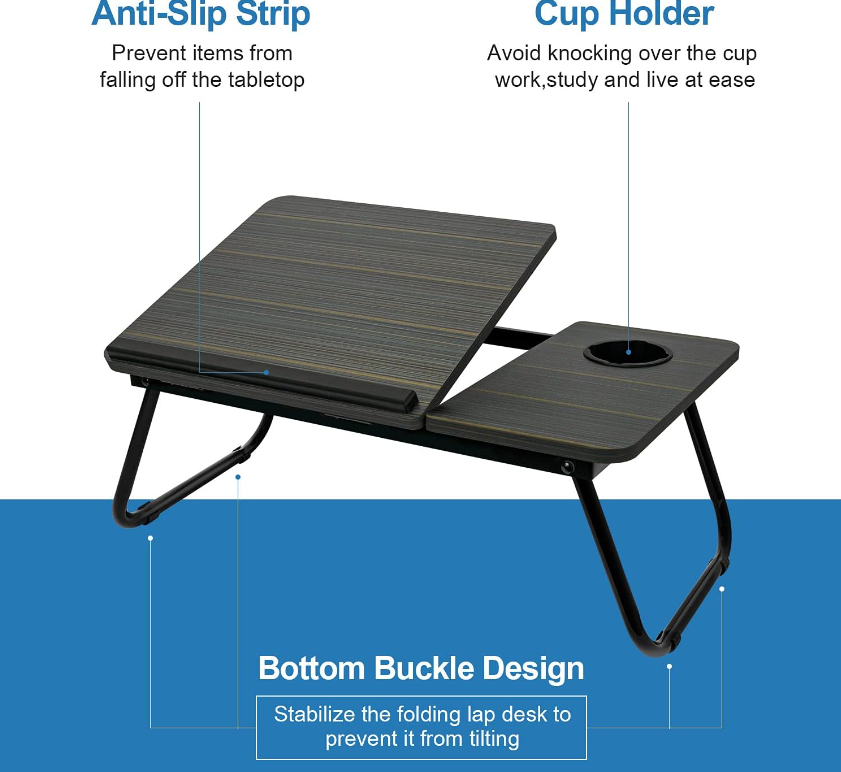 Anti-Slip Strip
Prevent items from falling off the tabletop

Cup Holder
Avoid knocking over the cup work,study and live at ease

Bottom Buckle Design
Stabilize the folding lap desk to prevent it from tilting